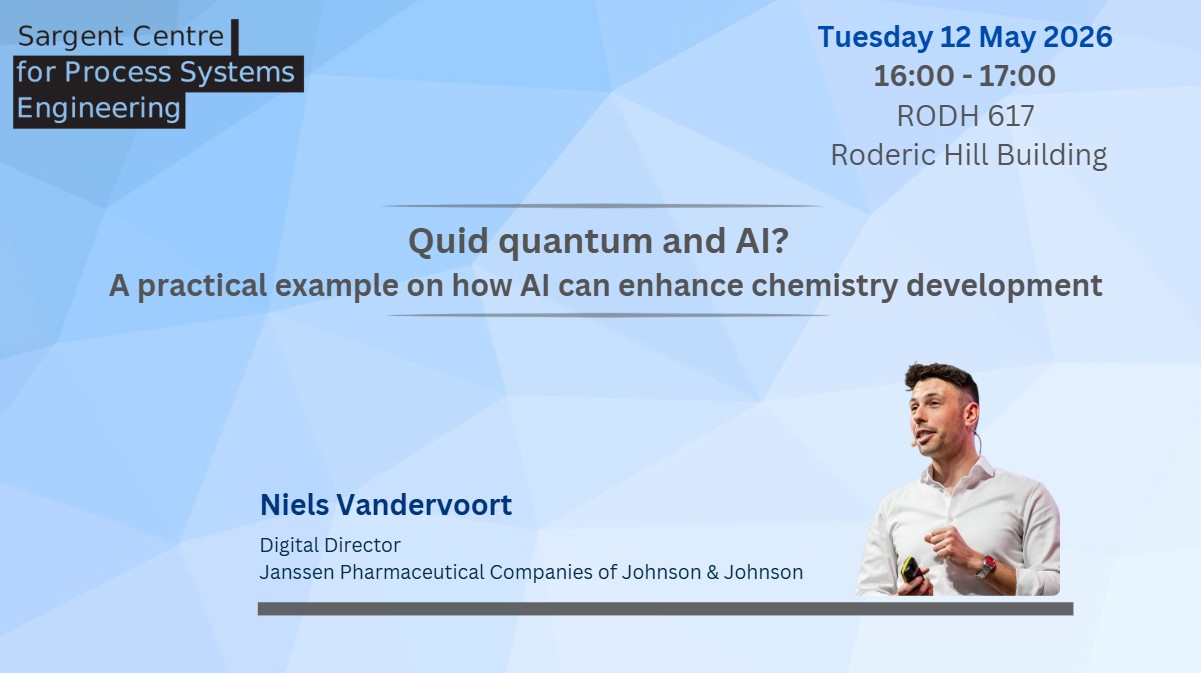 Sargent Centre
for Process Systems
Engineering

Tuesday 12 May 2026
16:00 - 17:00
RODH 617
Roderic Hill Building

Quid quantum and AI?
A practical example on how AI can enhance chemistry development

Niels Vandervoort
Digital Director
Janssen Pharmaceutical Companies of Johnson & Johnson